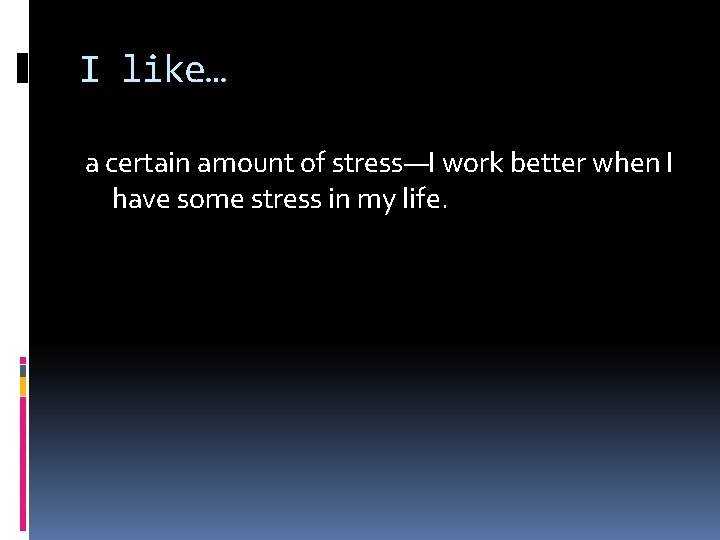 I like…

a certain amount of stress—I work better when I have some stress in my life.